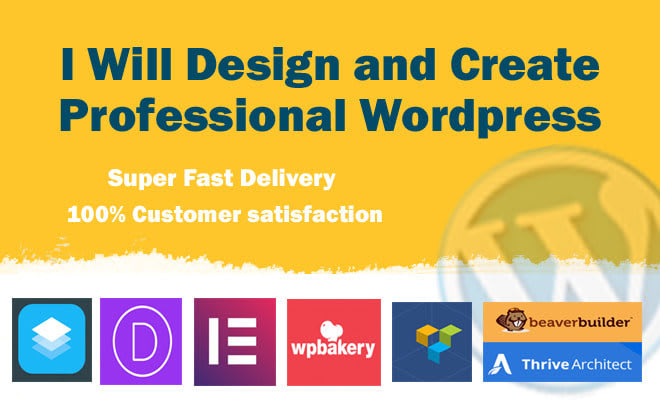 I Will Design and Create Professional Wordpress

Super Fast Delivery

100% Customer satisfaction

D

wpbakery

beaverbuilder

Thrive Architect